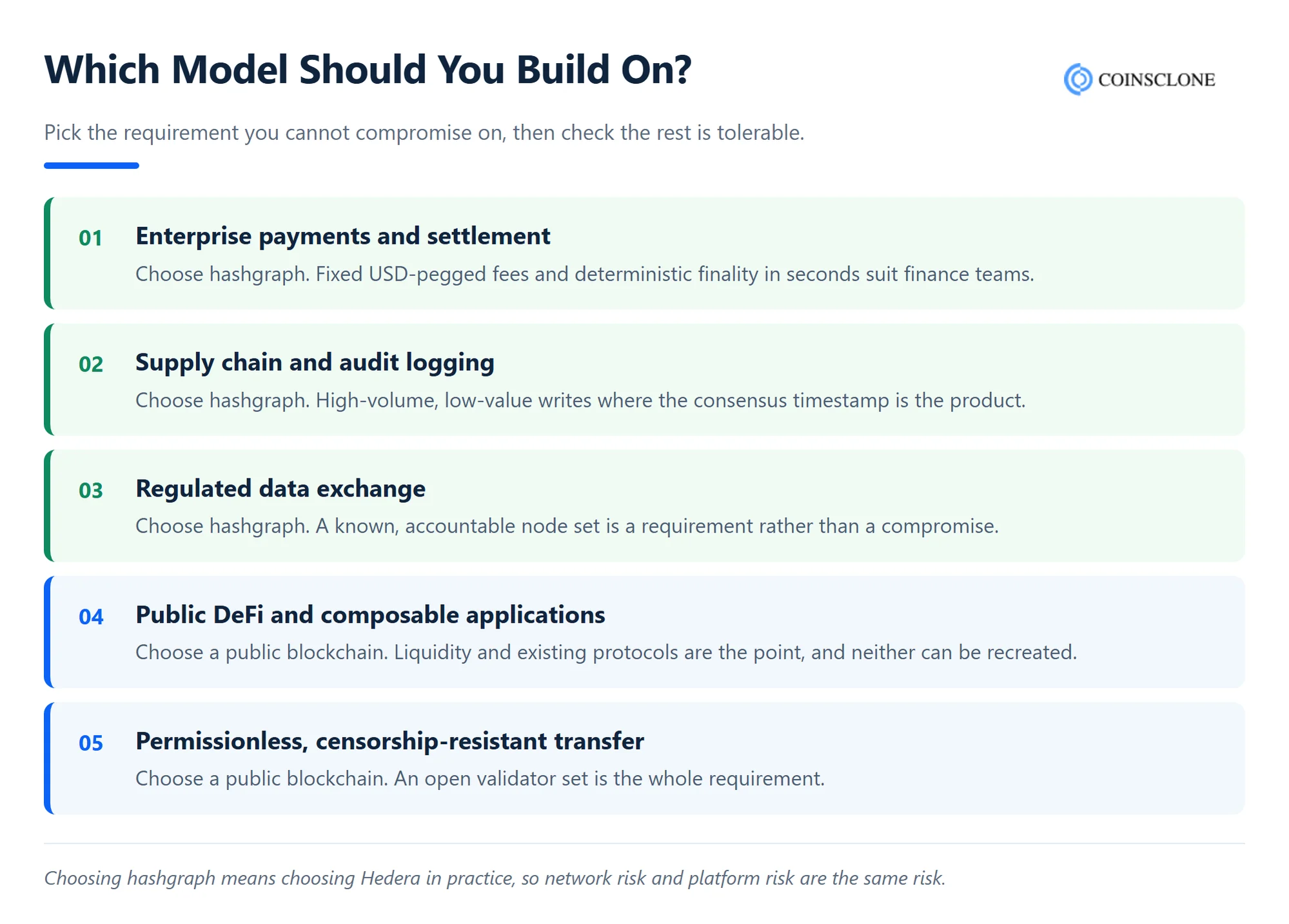 Which Model Should You Build On?

COINSCLONE

Pick the requirement you cannot compromise on, then check the rest is tolerable.

01 Enterprise payments and settlement
Choose hashgraph. Fixed USD-pegged fees and deterministic finality in seconds suit finance teams.

02 Supply chain and audit logging
Choose hashgraph. High-volume, low-value writes where the consensus timestamp is the product.

03 Regulated data exchange
Choose hashgraph. A known, accountable node set is a requirement rather than a compromise.

04 Public DeFi and composable applications
Choose a public blockchain. Liquidity and existing protocols are the point, and neither can be recreated.

05 Permissionless, censorship-resistant transfer
Choose a public blockchain. An open validator set is the whole requirement.

Choosing hashgraph means choosing Hedera in practice, so network risk and platform risk are the same risk.